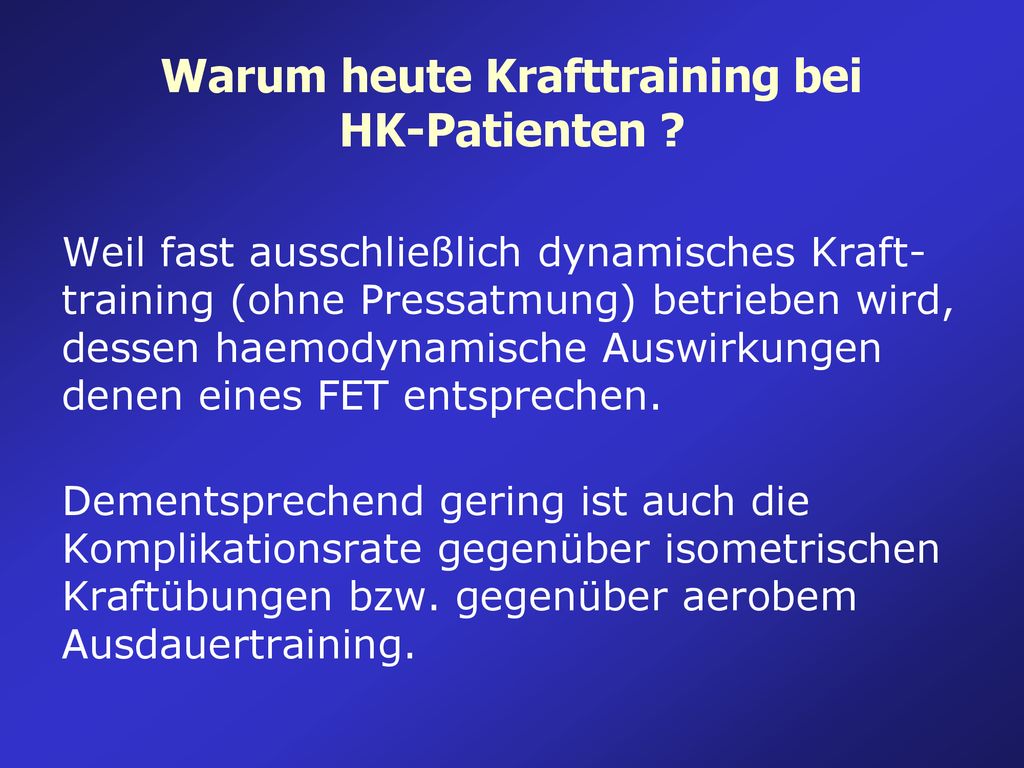 Warum heute Krafttraining bei HK-Patienten ?

Weil fast ausschließlich dynamisches Krafttraining (ohne Pressatmung) betrieben wird, dessen haemodynamische Auswirkungen denen eines FET entsprechen.

Dementsprechend gering ist auch die Komplikationsrate gegenüber isometrischen Kraftübungen bzw. gegenüber aerobem Ausdauertraining.